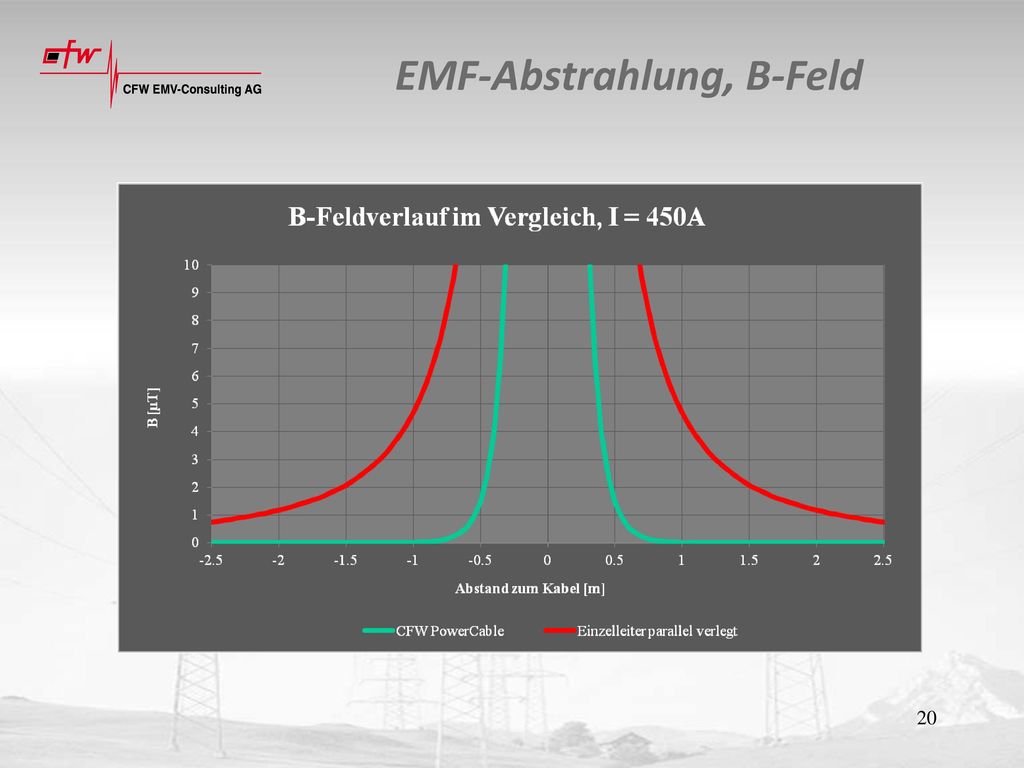 cfw
CFW EMV-Consulting AG

EMF-Abstrahlung, B-Feld

B-Feldverlauf im Vergleich, I = 450A

10
9
8
7
6
5
4
3
2
1
0

B [µT]

-2.5 -2 -1.5 -1 -0.5 0 0.5 1 1.5 2 2.5

Abstand zum Kabel [m]

CFW PowerCable
Einzelleiter parallel verlegt

20